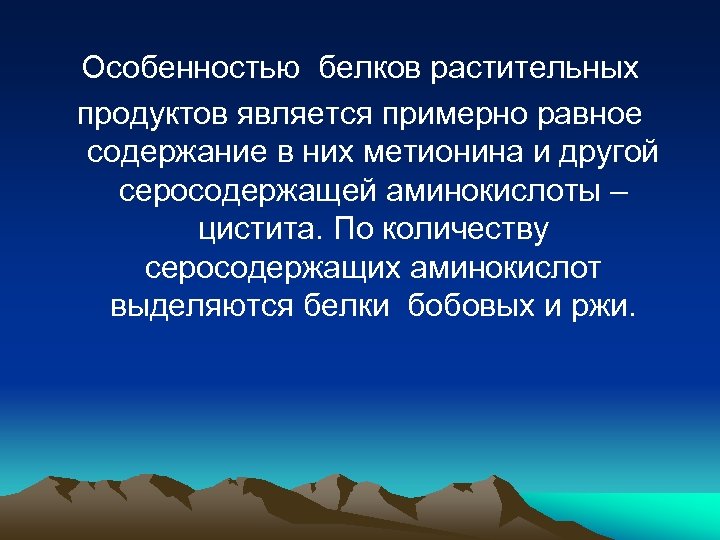 Особенностью  белков растительных продуктов является примерно равное содержание в них метионина и другой серосодержащей аминокислоты – цистита. По количеству серосодержащих аминокислот выделяются белки  бобовых и ржи.